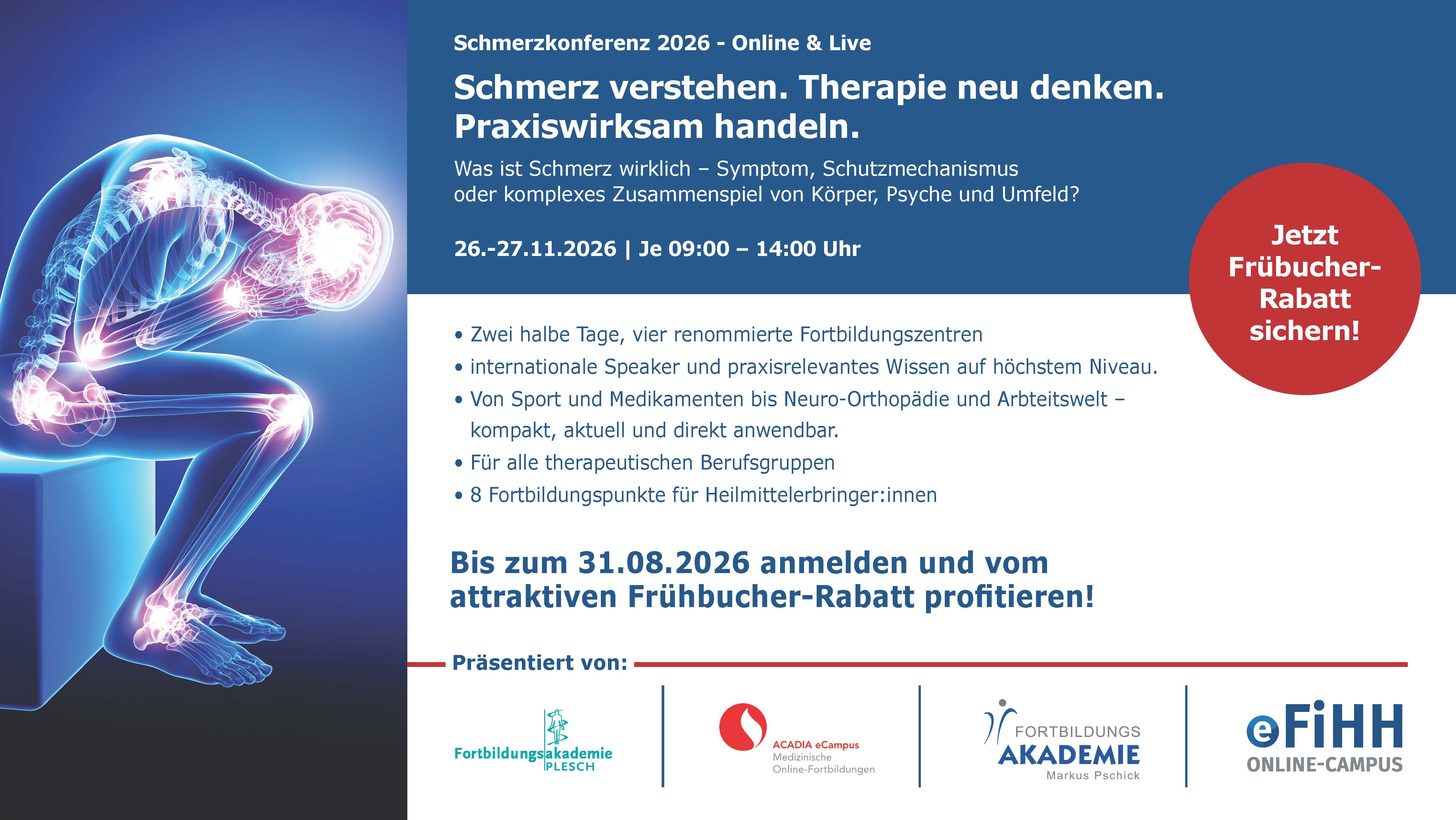 Schmerzkonferenz 2026 - Online & Live

Schmerz verstehen. Therapie neu denken. Praxiswirksam handeln.

Was ist Schmerz wirklich – Symptom, Schutzmechanismus oder komplexes Zusammenspiel von Körper, Psyche und Umfeld?

26.-27.11.2026 | Je 09:00 – 14:00 Uhr

Jetzt Frübucher-Rabatt sichern!

• Zwei halbe Tage, vier renommierte Fortbildungszentren
• internationale Speaker und praxisrelevantes Wissen auf höchstem Niveau.
• Von Sport und Medikamenten bis Neuro-Orthopädie und Arbteitswelt – kompakt, aktuell und direkt anwendbar.
• Für alle therapeutischen Berufsgruppen
• 8 Fortbildungspunkte für Heilmittelerbringer:innen

Bis zum 31.08.2026 anmelden und vom attraktiven Frühbucher-Rabatt profitieren!

Präsentiert von:

Fortbildungsakademie PLESCH

ACADIA eCampus Medizinische Online-Fortbildungen

FORTBILDUNGS AKADEMIE Markus Pschick

eFiHH ONLINE-CAMPUS